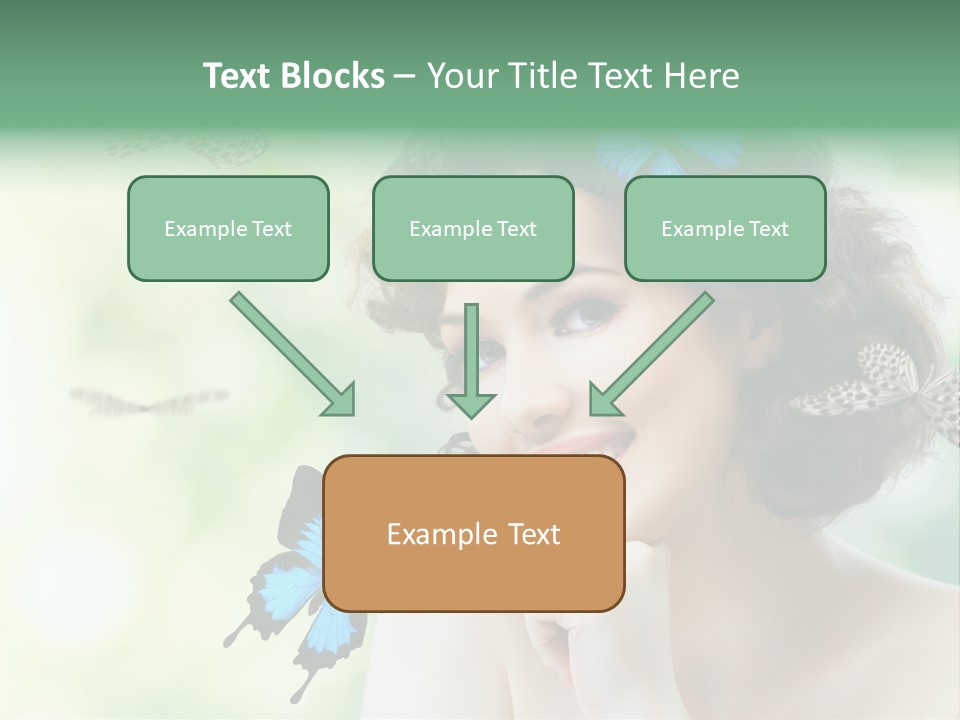 Text Blocks – Your Title Text Here

Example Text

Example Text

Example Text

Example Text